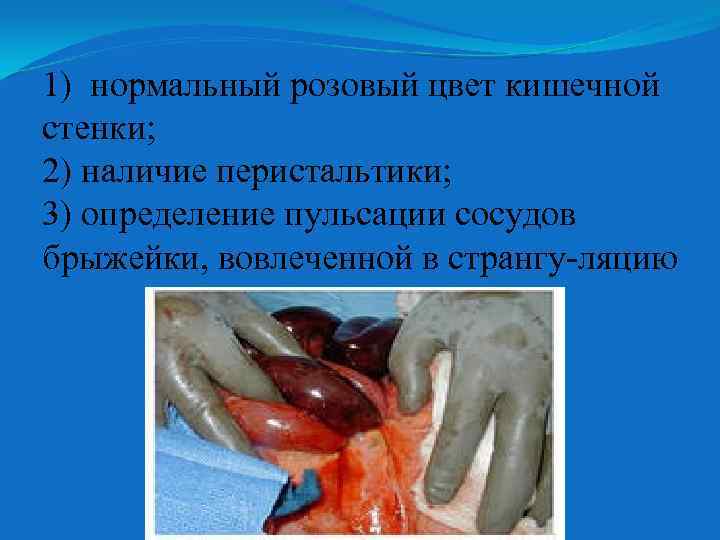 1) нормальный розовый цвет кишечной стенки;
2) наличие перистальтики;
3) определение пульсации сосудов брыжейки, вовлеченной в странгу-ляцию